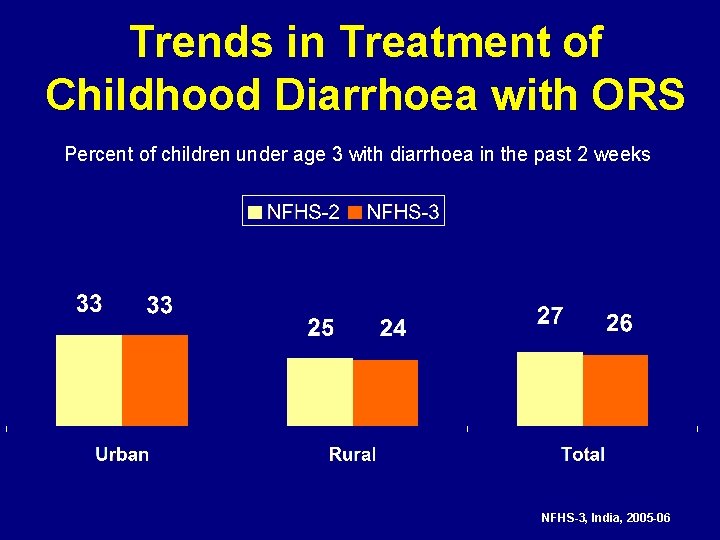 Trends in Treatment of Childhood Diarrhoea with ORS

Percent of children under age 3 with diarrhoea in the past 2 weeks

NFHS-2 NFHS-3

33 33

25 24

27 26

Urban

Rural

Total

NFHS-3, India, 2005-06